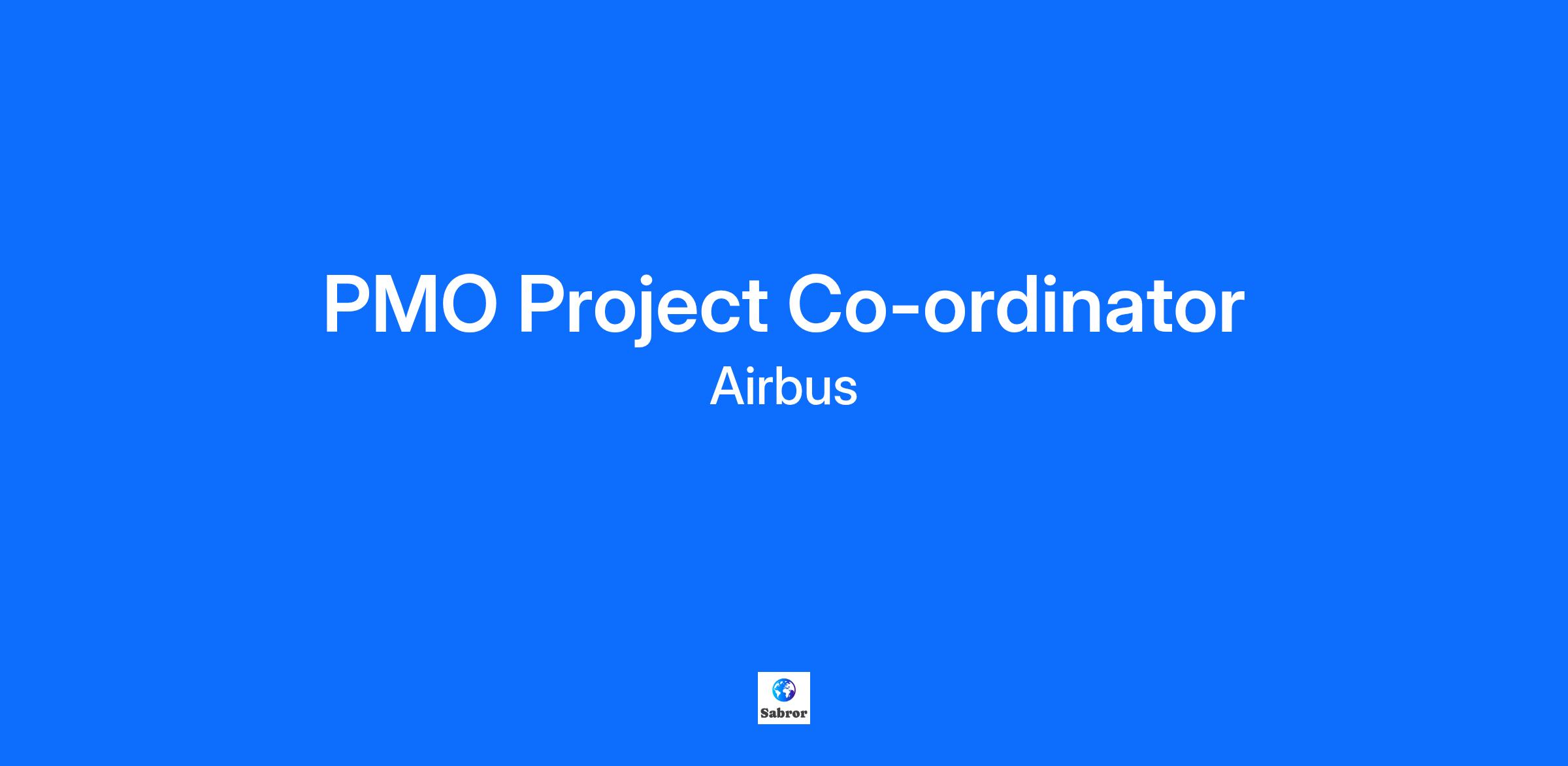 PMO Project Co-ordinator

Airbus

Sabror